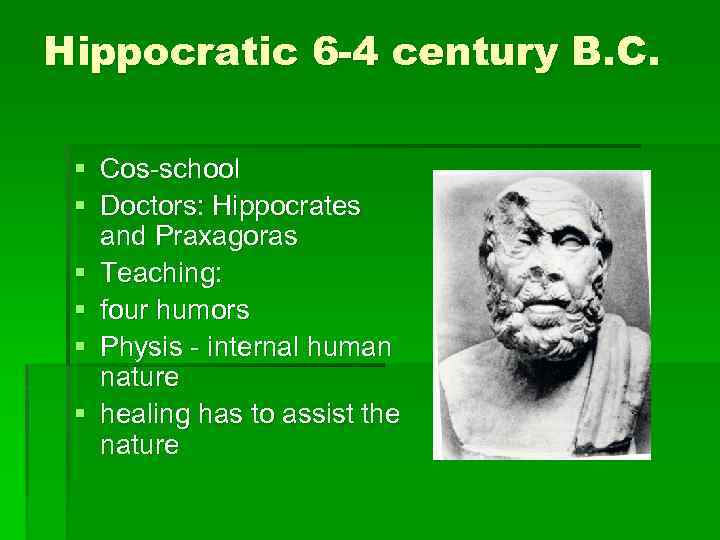 Hippocratic 6-4 century B.C.

- Cos-school
- Doctors: Hippocrates and Praxagoras
- Teaching:
- four humors
- Physis - internal human nature
- healing has to assist the nature